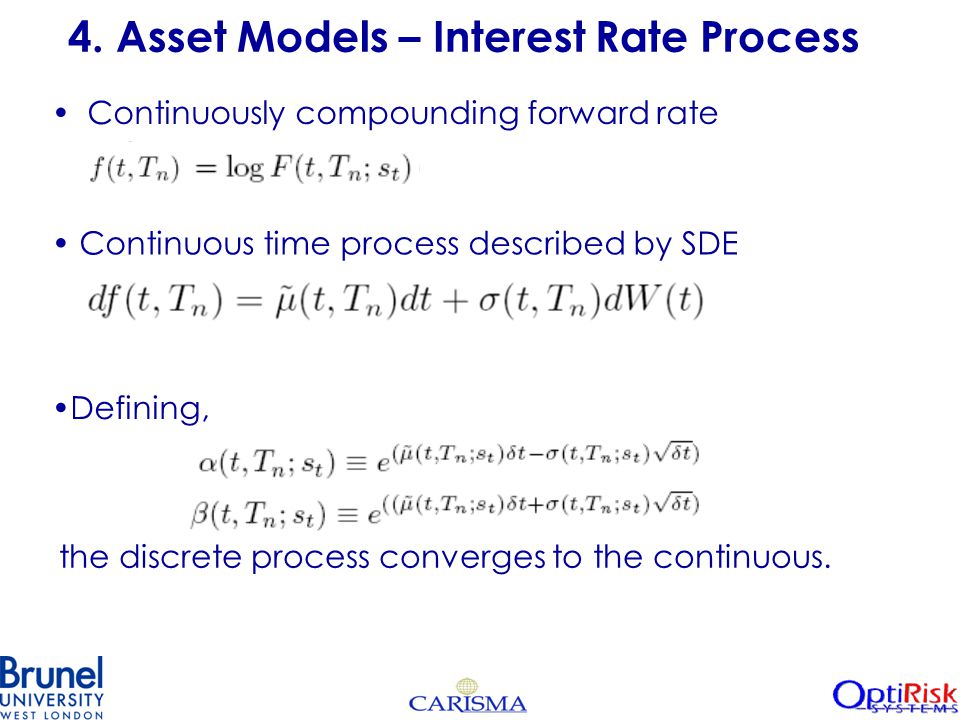 4. Asset Models – Interest Rate Process

• Continuously compounding forward rate

$f(t, T_n) = \log F(t, T_n; s_t)$

• Continuous time process described by SDE

$df(t, T_n) = \tilde{\mu}(t, T_n)dt + \sigma(t, T_n)dW(t)$

•Defining,

$\alpha(t, T_n; s_t) \equiv e^{(\tilde{\mu}(t,T_n;s_t)\delta t - \sigma(t,T_n;s_t)\sqrt{\delta t})}$

$\beta(t, T_n; s_t) \equiv e^{((\tilde{\mu}(t,T_n;s_t)\delta t + \sigma(t,T_n;s_t)\sqrt{\delta t})}$

the discrete process converges to the continuous.

Brunel UNIVERSITY WEST LONDON

CARISMA

OptiRisk SYSTEMS